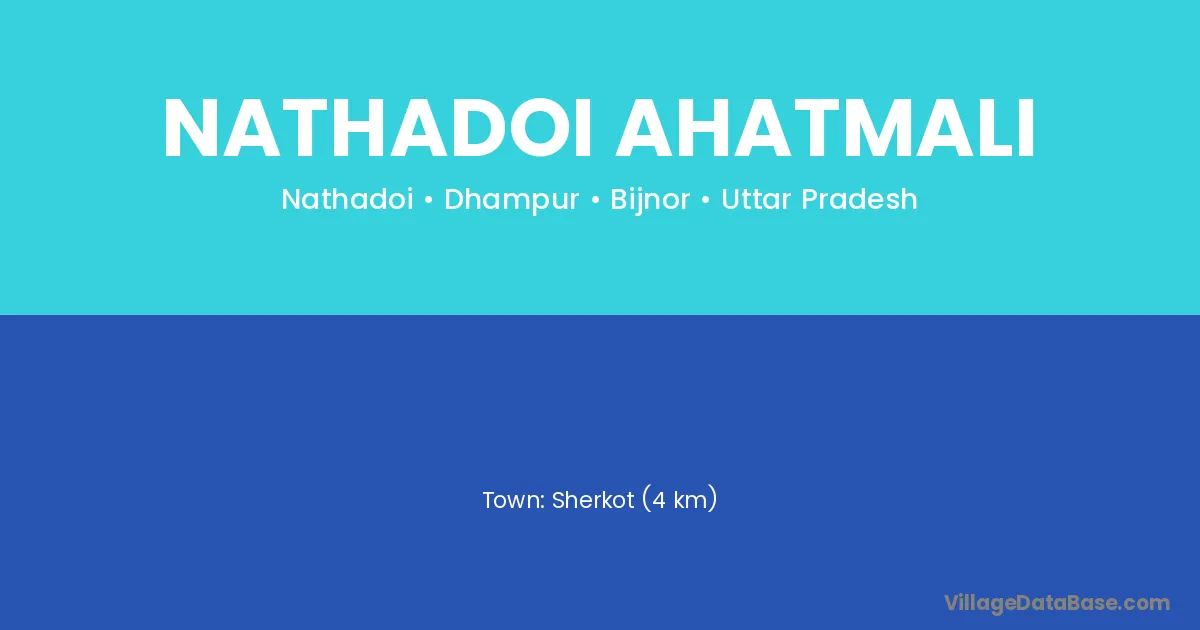 NATHADOI AHATMALI

Nathadoi • Dhampur • Bijnor • Uttar Pradesh

Town: Sherkot (4 km)

VillageDataBase.com